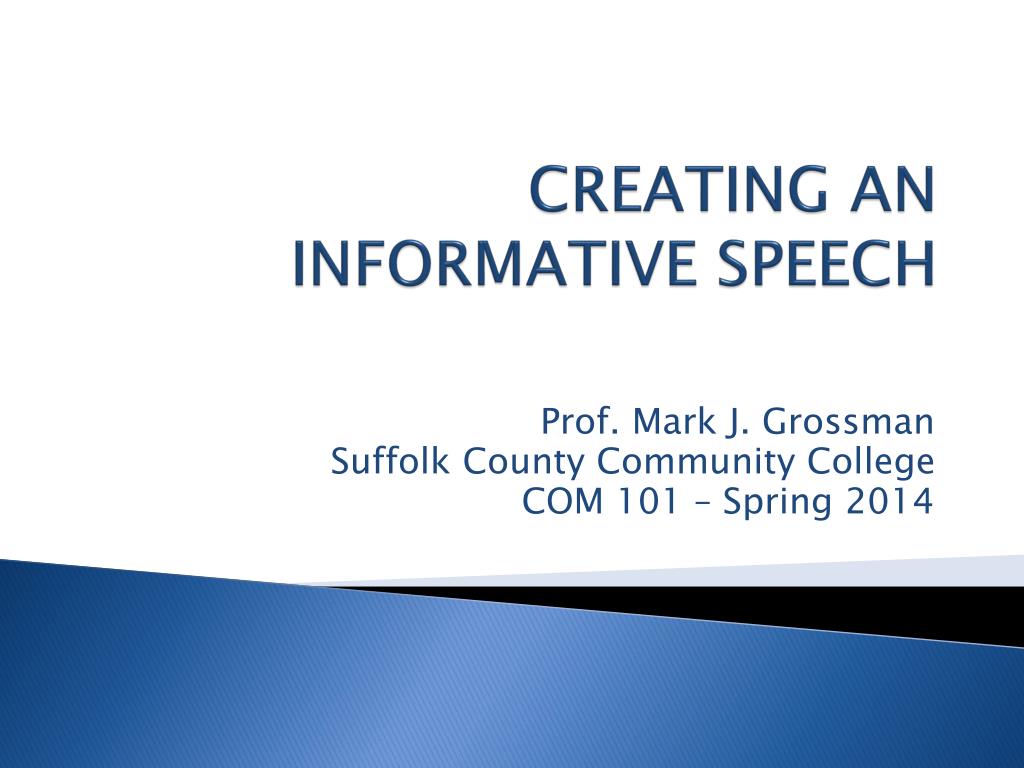 CREATING AN INFORMATIVE SPEECH

Prof. Mark J. Grossman
Suffolk County Community College
COM 101 – Spring 2014